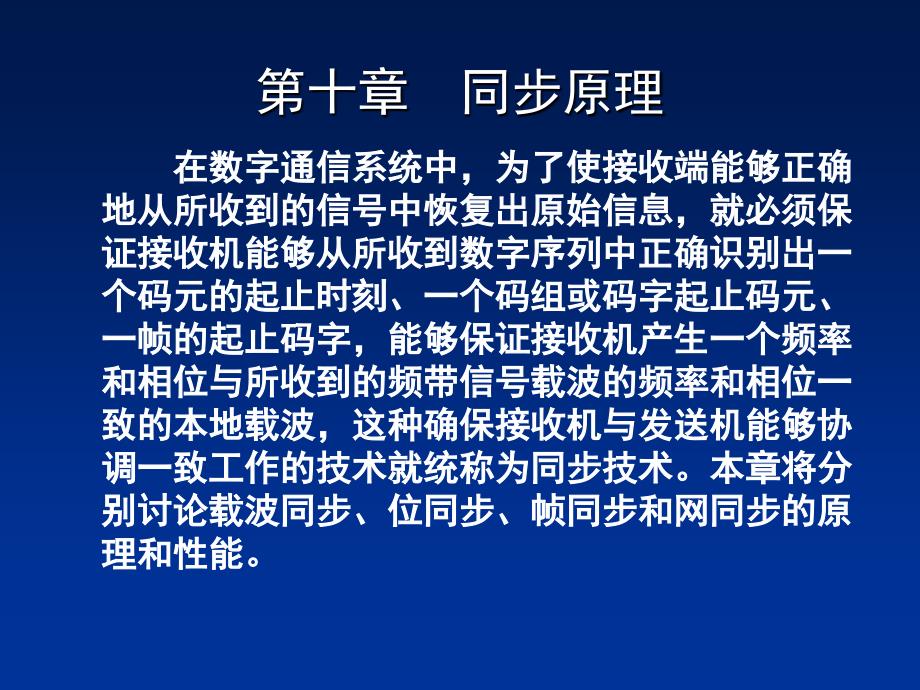 第十章　同步原理

在数字通信系统中，为了使接收端能够正确地从所收到的信号中恢复出原始信息，就必须保证接收机能够从所收到数字序列中正确识别出一个码元的起止时刻、一个码组或码字起止码元、一帧的起止码字，能够保证接收机产生一个频率和相位与所收到的频带信号载波的频率和相位一致的本地载波，这种确保接收机与发送机能够协调一致工作的技术就统称为同步技术。本章将分别讨论载波同步、位同步、帧同步和网同步的原理和性能。